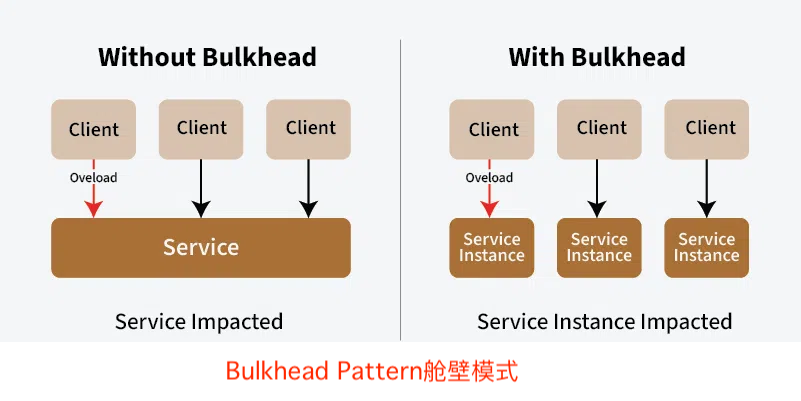 Without Bulkhead

Client
Client
Client

Oveload

Service

Service Impacted

With Bulkhead

Client
Client
Client

Oveload

Service Instance
Service Instance
Service Instance

Service Instance Impacted

Bulkhead Pattern舱壁模式